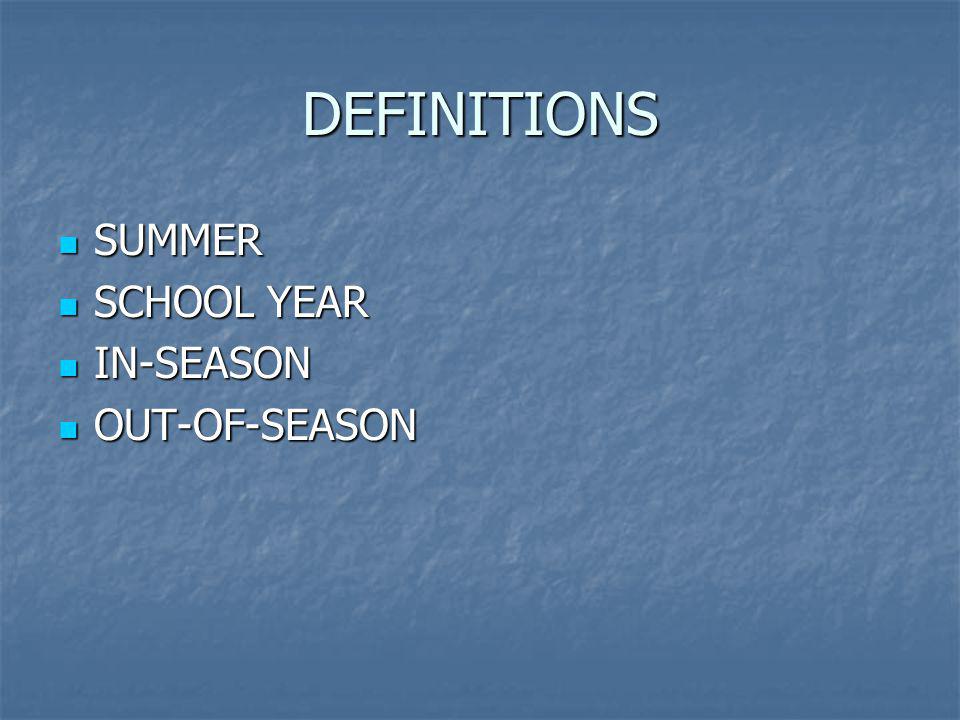 DEFINITIONS

- SUMMER
- SCHOOL YEAR
- IN-SEASON
- OUT-OF-SEASON